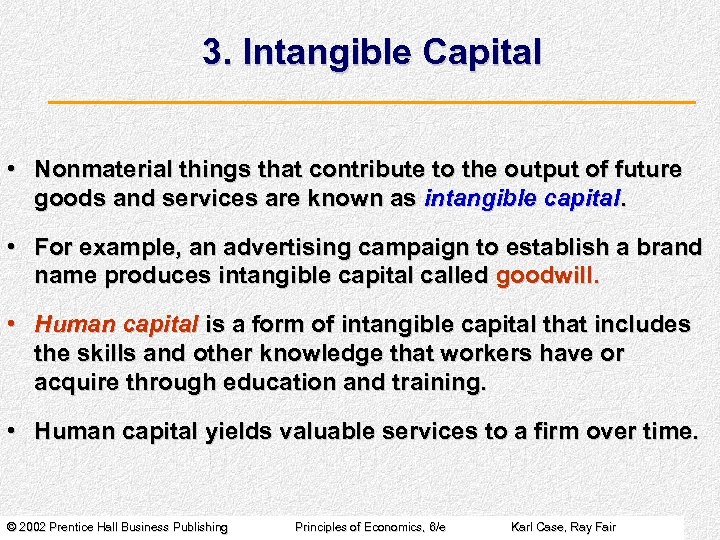 3. Intangible Capital

• Nonmaterial things that contribute to the output of future goods and services are known as intangible capital.

• For example, an advertising campaign to establish a brand name produces intangible capital called goodwill.

• Human capital is a form of intangible capital that includes the skills and other knowledge that workers have or acquire through education and training.

• Human capital yields valuable services to a firm over time.

© 2002 Prentice Hall Business Publishing Principles of Economics, 6/e Karl Case, Ray Fair